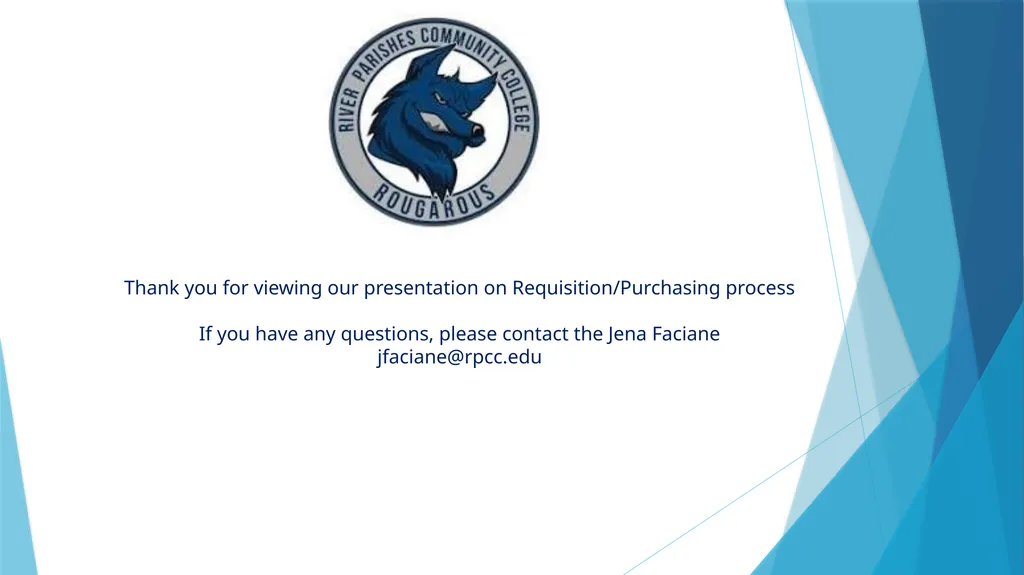 RIVER PARISHES COMMUNITY COLLEGE
ROUGAROUS

Thank you for viewing our presentation on Requisition/Purchasing process

If you have any questions, please contact the Jena Faciane
jfaciane@rpcc.edu